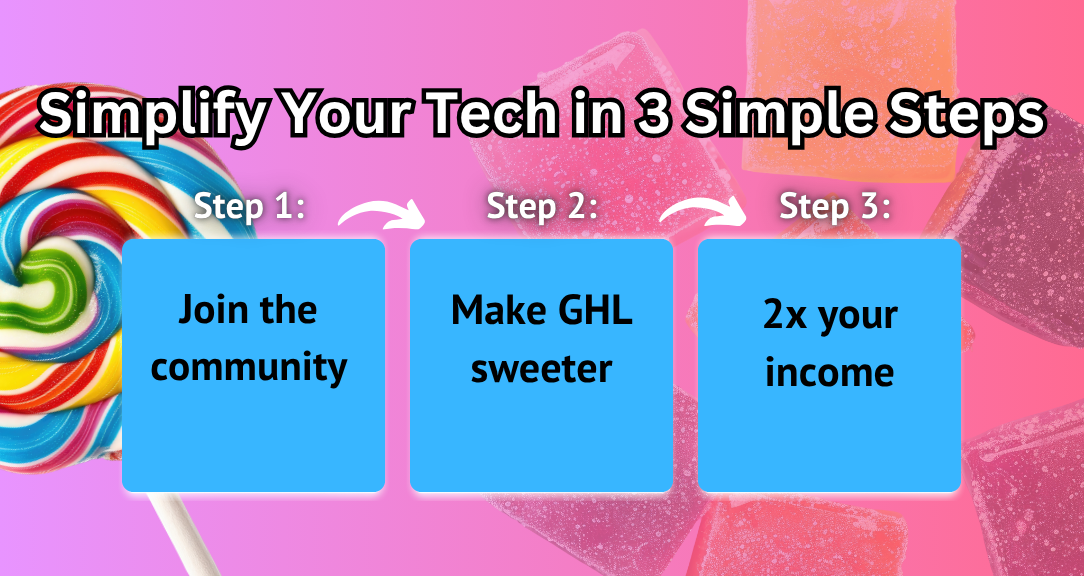 Simplify Your Tech in 3 Simple Steps

Step 1:

Join the community

Step 2:

Make GHL sweeter

Step 3:

2x your income